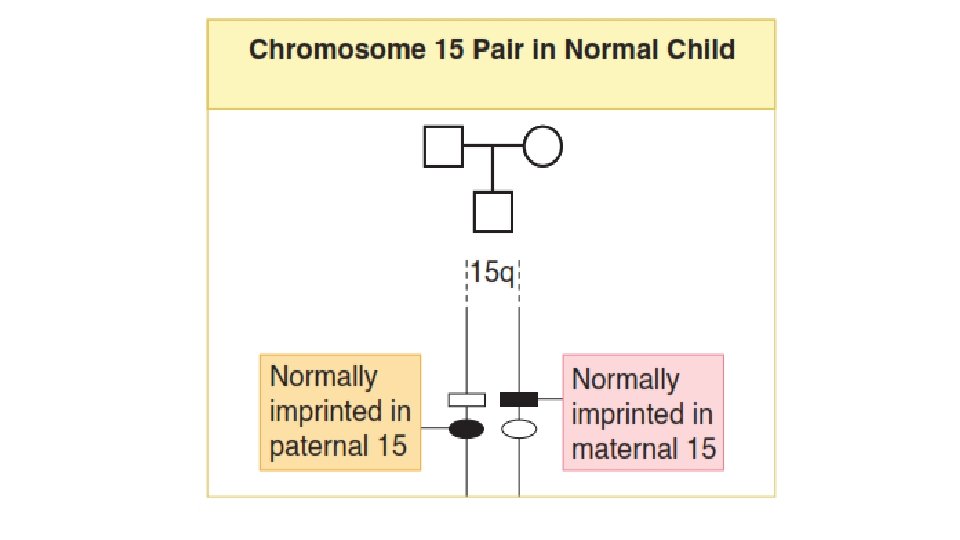 Chromosome 15 Pair in Normal Child

15q

Normally imprinted in paternal 15

Normally imprinted in maternal 15